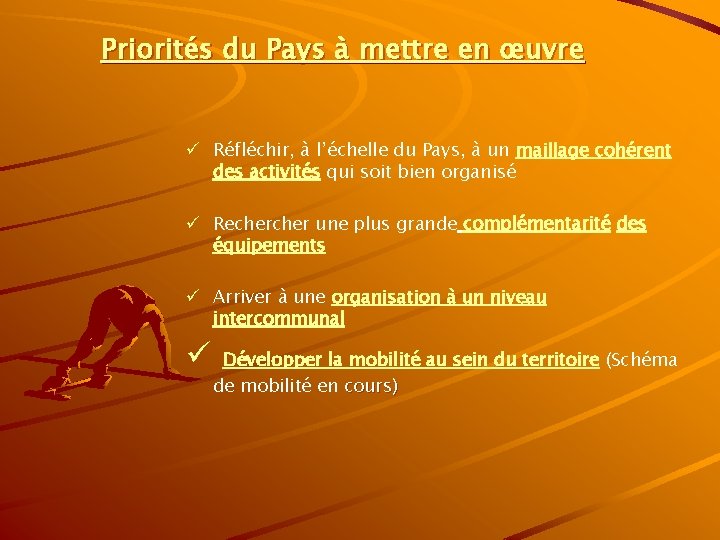 Priorités du Pays à mettre en œuvre

✓ Réfléchir, à l'échelle du Pays, à un maillage cohérent des activités qui soit bien organisé

✓ Rechercher une plus grande complémentarité des équipements

✓ Arriver à une organisation à un niveau intercommunal

✓ Développer la mobilité au sein du territoire (Schéma de mobilité en cours)